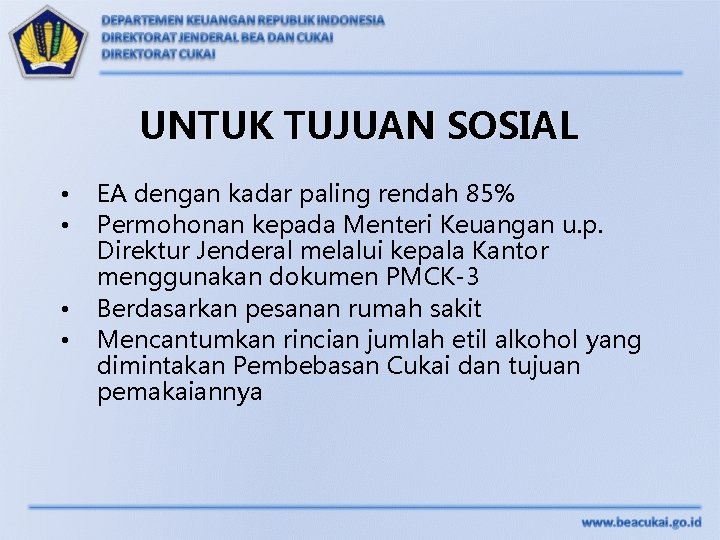 DEPARTEMEN KEUANGAN REPUBLIK INDONESIA
DIREKTORAT JENDERAL BEA DAN CUKAI
DIREKTORAT CUKAI

UNTUK TUJUAN SOSIAL

• EA dengan kadar paling rendah 85%
• Permohonan kepada Menteri Keuangan u.p. Direktur Jenderal melalui kepala Kantor menggunakan dokumen PMCK-3
• Berdasarkan pesanan rumah sakit
• Mencantumkan rincian jumlah etil alkohol yang dimintakan Pembebasan Cukai dan tujuan pemakaiannya

www.beacukai.go.id